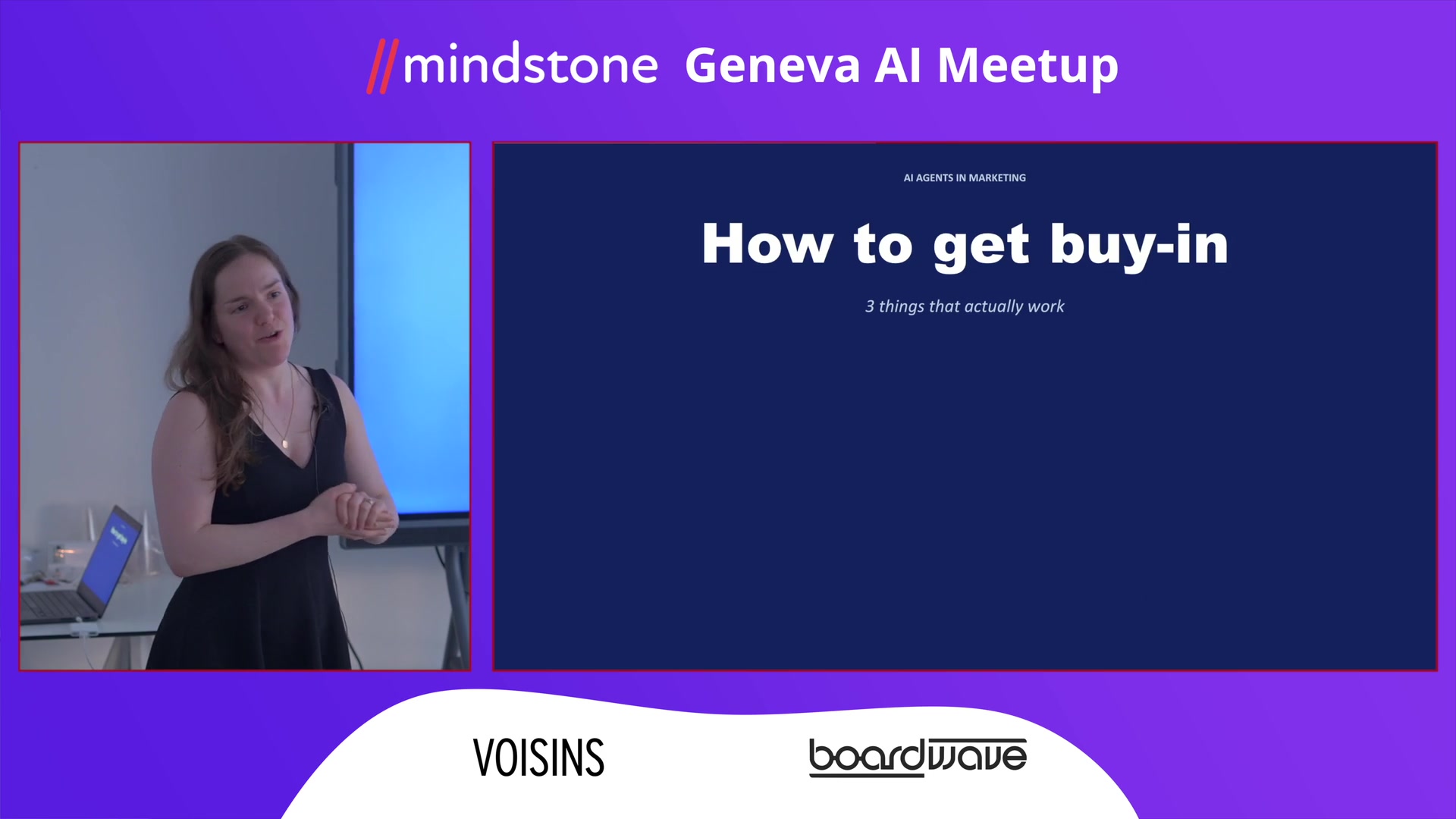 //mindstone Geneva AI Meetup

AI AGENTS IN MARKETING

How to get buy-in

3 things that actually work

VOISINS

boardwave